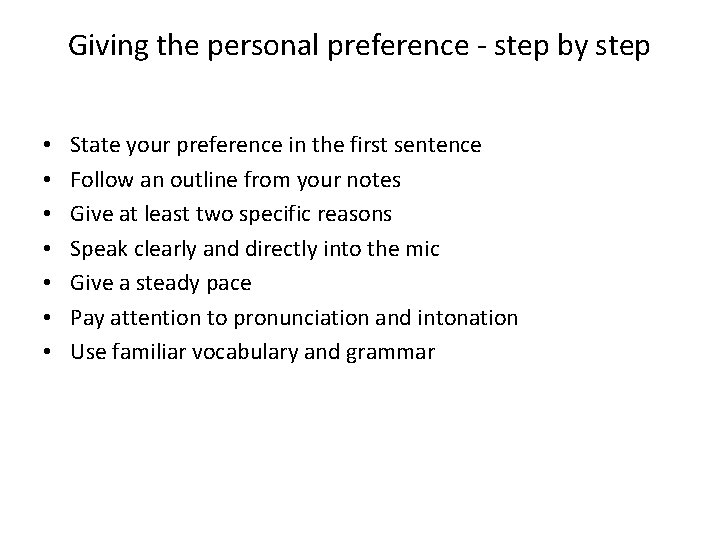 Giving the personal preference - step by step

• State your preference in the first sentence
• Follow an outline from your notes
• Give at least two specific reasons
• Speak clearly and directly into the mic
• Give a steady pace
• Pay attention to pronunciation and intonation
• Use familiar vocabulary and grammar